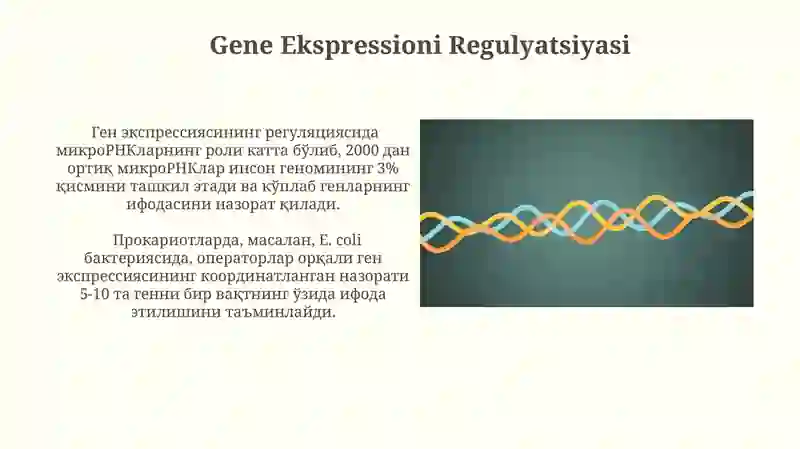 Gene Ekspressioni Regulyatsiyasi

Ген экспрессиясининг регуляциясида микроРНКларнинг роли катта бўлиб, 2000 дан ортиқ микроРНКлар инсон геномининг 3% қисмини ташкил этади ва кўплаб генларнинг ифодасини назорат қилади.

Прокариотларда, масалан, E. coli бактериясида, операторлар орқали ген экспрессиясининг координатланган назорати 5-10 та генни бир вақтнинг ўзида ифода этилишини таъминлайди.